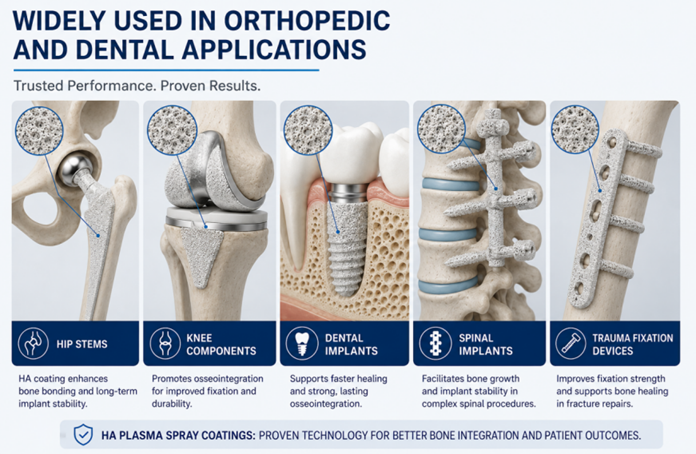 WIDELY USED IN ORTHOPEDIC AND DENTAL APPLICATIONS

Trusted Performance. Proven Results.

HIP STEMS

HA coating enhances bone bonding and long-term implant stability.

KNEE COMPONENTS

Promotes osseointegration for improved fixation and durability.

DENTAL IMPLANTS

Supports faster healing and strong, lasting osseointegration.

SPINAL IMPLANTS

Facilitates bone growth and implant stability in complex spinal procedures.

TRAUMA FIXATION DEVICES

Improves fixation strength and supports bone healing in fracture repairs.

HA PLASMA SPRAY COATINGS: PROVEN TECHNOLOGY FOR BETTER BONE INTEGRATION AND PATIENT OUTCOMES.